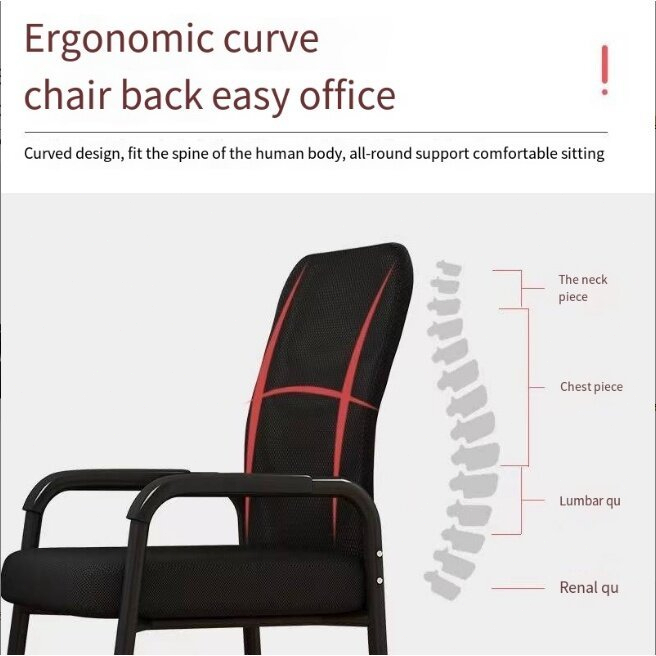 Ergonomic curve chair back easy office

!

Curved design, fit the spine of the human body, all-round support comfortable sitting

The neck piece

Chest piece

Lumbar qu

Renal qu